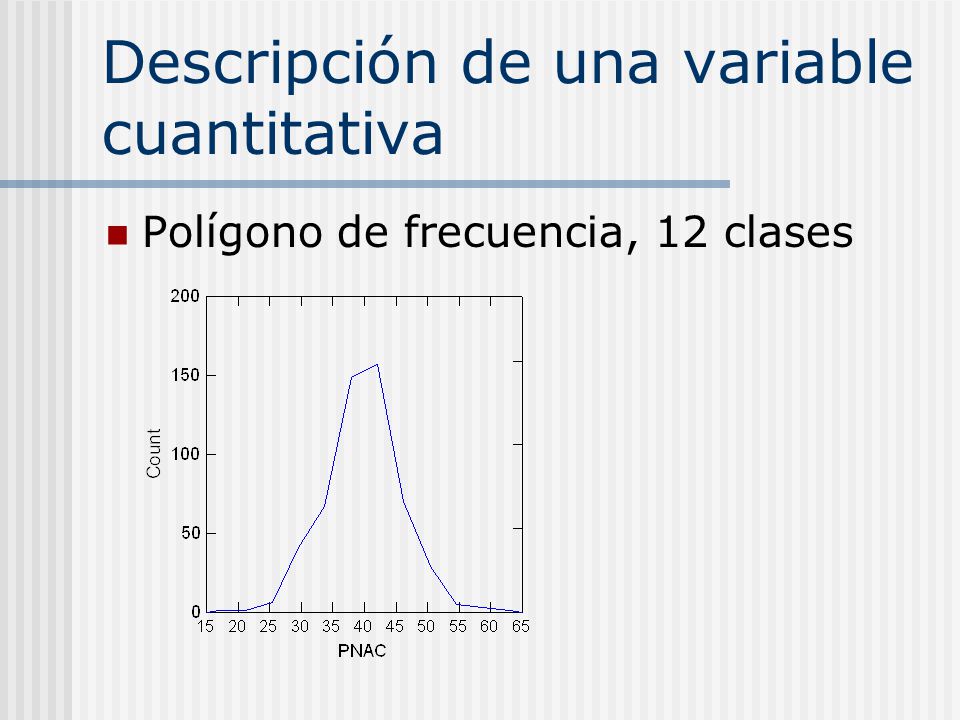 Descripción de una variable cuantitativa

Polígono de frecuencia, 12 clases

200
150
100
50
0
Count
15 20 25 30 35 40 45 50 55 60 65
PNAC